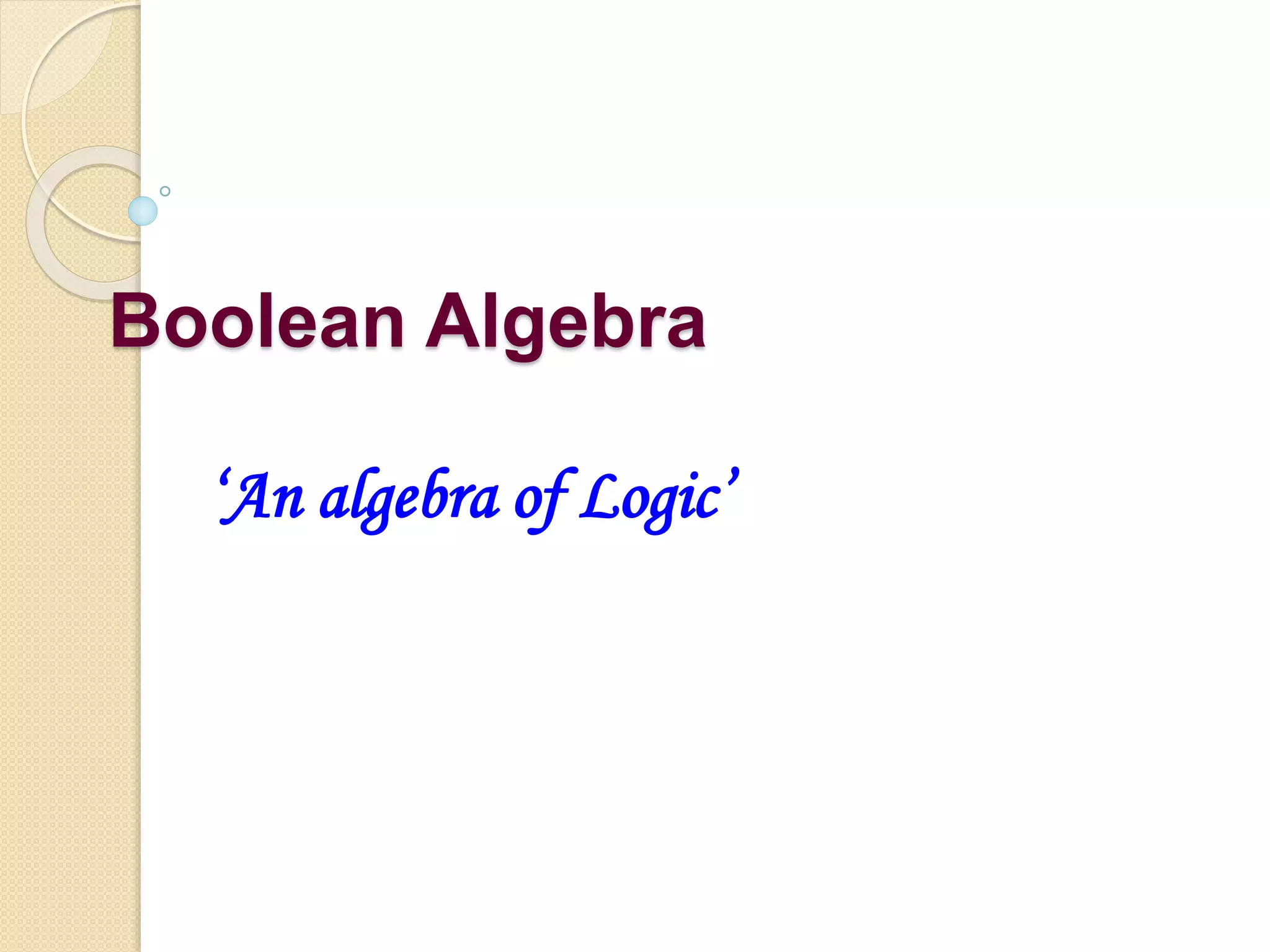 Boolean Algebra

‘An algebra of Logic’